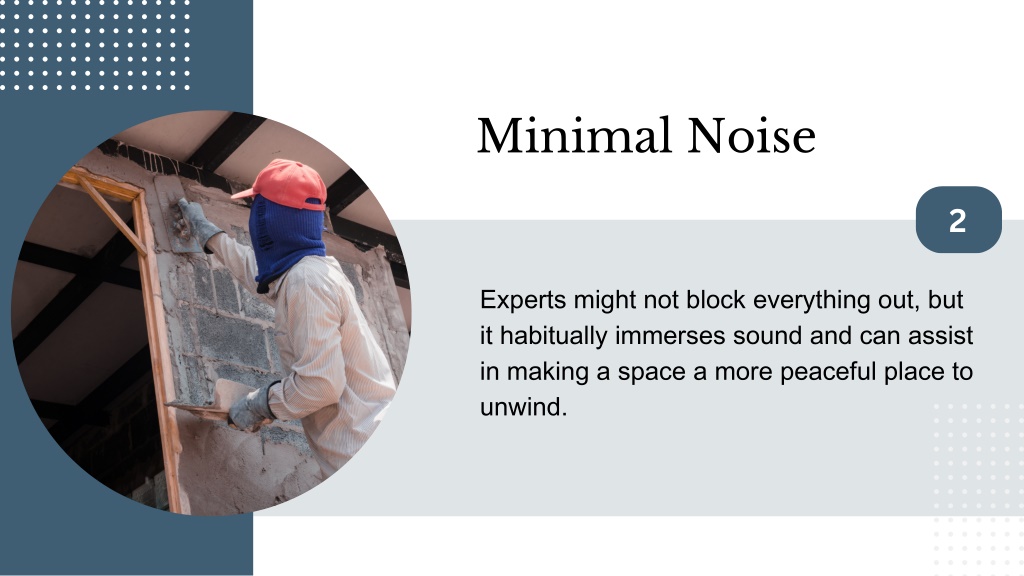 Minimal Noise

2

Experts might not block everything out, but it habitually immerses sound and can assist in making a space a more peaceful place to unwind.